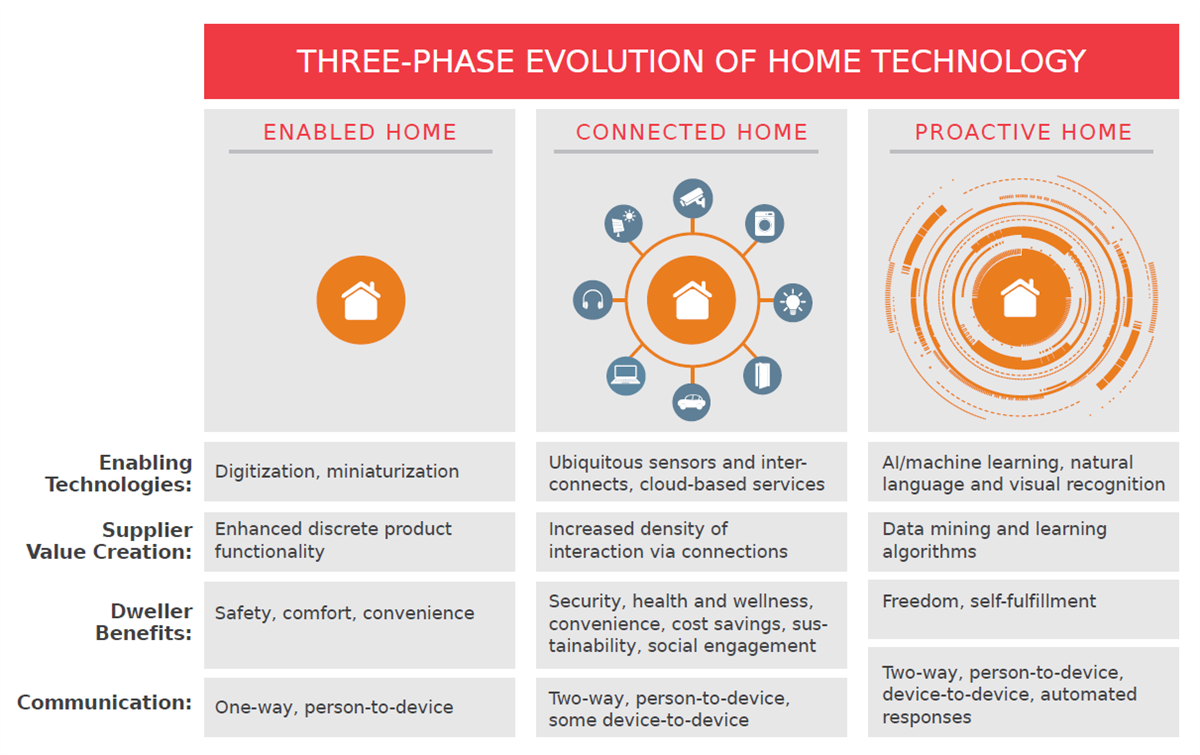 THREE-PHASE EVOLUTION OF HOME TECHNOLOGY

| | ENABLED HOME | CONNECTED HOME | PROACTIVE HOME |
|---|---|---|---|
| Enabling Technologies: | Digitization, miniaturization | Ubiquitous sensors and interconnects, cloud-based services | AI/machine learning, natural language and visual recognition |
| Supplier Value Creation: | Enhanced discrete product functionality | Increased density of interaction via connections | Data mining and learning algorithms |
| Dweller Benefits: | Safety, comfort, convenience | Security, health and wellness, convenience, cost savings, sustainability, social engagement | Freedom, self-fulfillment |
| Communication: | One-way, person-to-device | Two-way, person-to-device, some device-to-device | Two-way, person-to-device, device-to-device, automated responses |